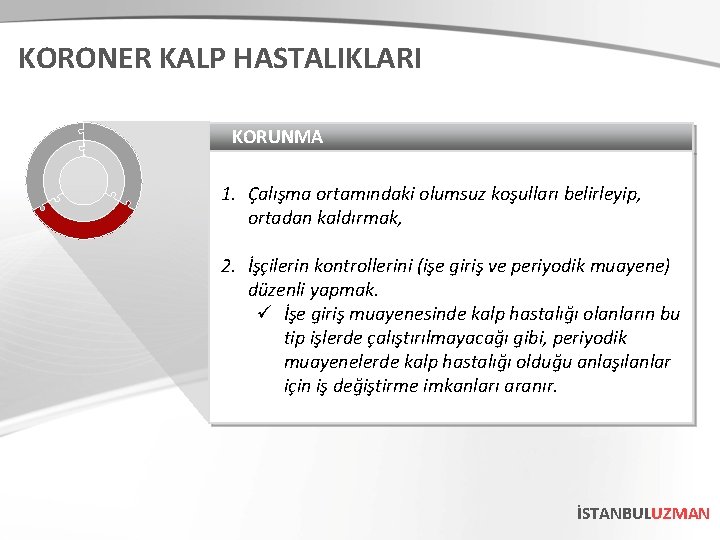 KORONER KALP HASTALIKLARI

KORUNMA

1. Çalışma ortamındaki olumsuz koşulları belirleyip, ortadan kaldırmak,

2. İşçilerin kontrollerini (işe giriş ve periyodik muayene) düzenli yapmak.
✓ İşe giriş muayenesinde kalp hastalığı olanların bu tip işlerde çalıştırılmayacağı gibi, periyodik muayenelerde kalp hastalığı olduğu anlaşılanlar için iş değiştirme imkanları aranır.

İSTANBULUZMAN